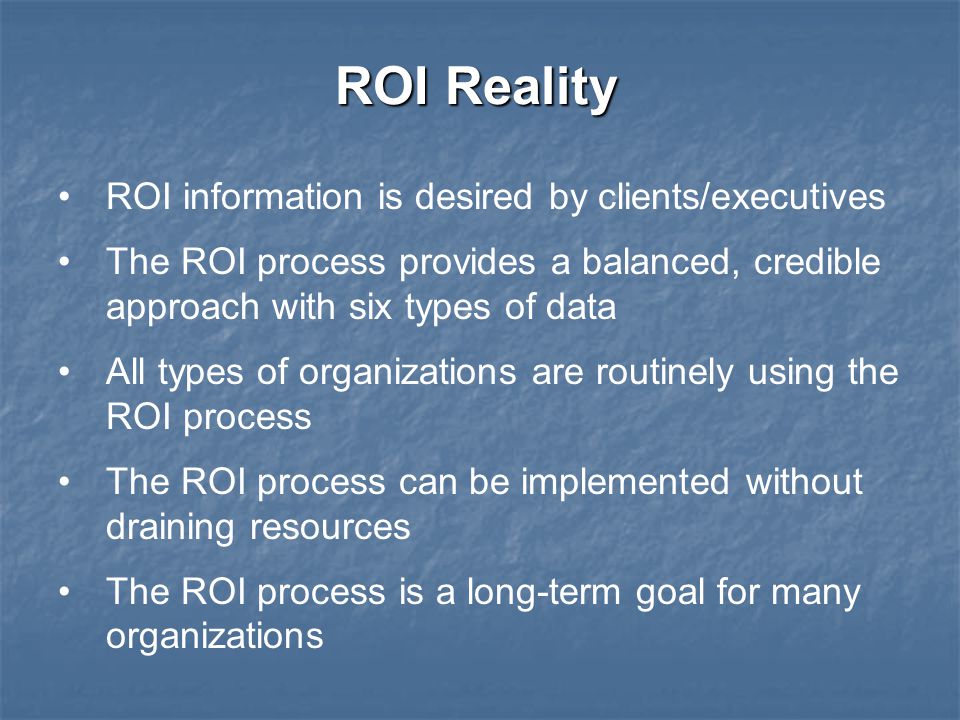 ROI Reality

• ROI information is desired by clients/executives
• The ROI process provides a balanced, credible approach with six types of data
• All types of organizations are routinely using the ROI process
• The ROI process can be implemented without draining resources
• The ROI process is a long-term goal for many organizations